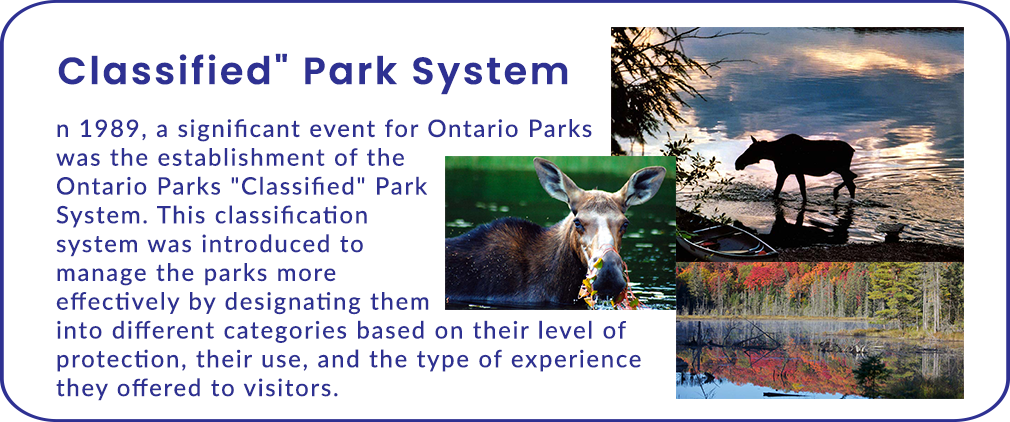 Classified" Park System

n 1989, a significant event for Ontario Parks was the establishment of the Ontario Parks "Classified" Park System. This classification system was introduced to manage the parks more effectively by designating them into different categories based on their level of protection, their use, and the type of experience they offered to visitors.